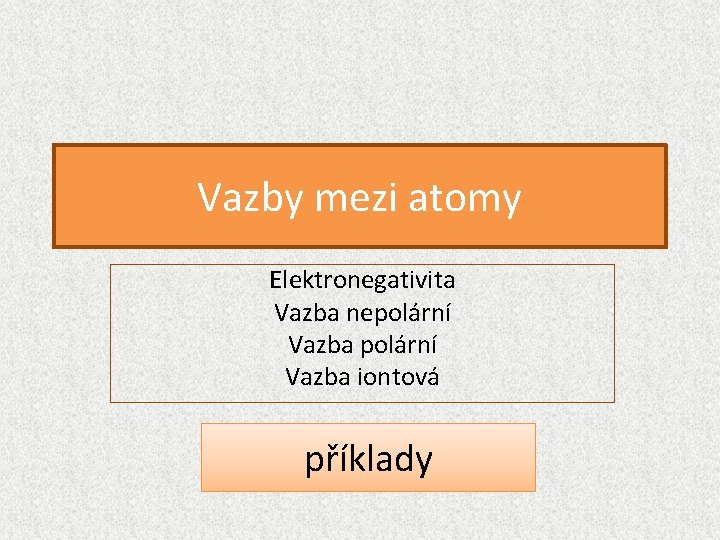 Vazby mezi atomy

Elektronegativita
Vazba nepolární
Vazba polární
Vazba iontová

příklady